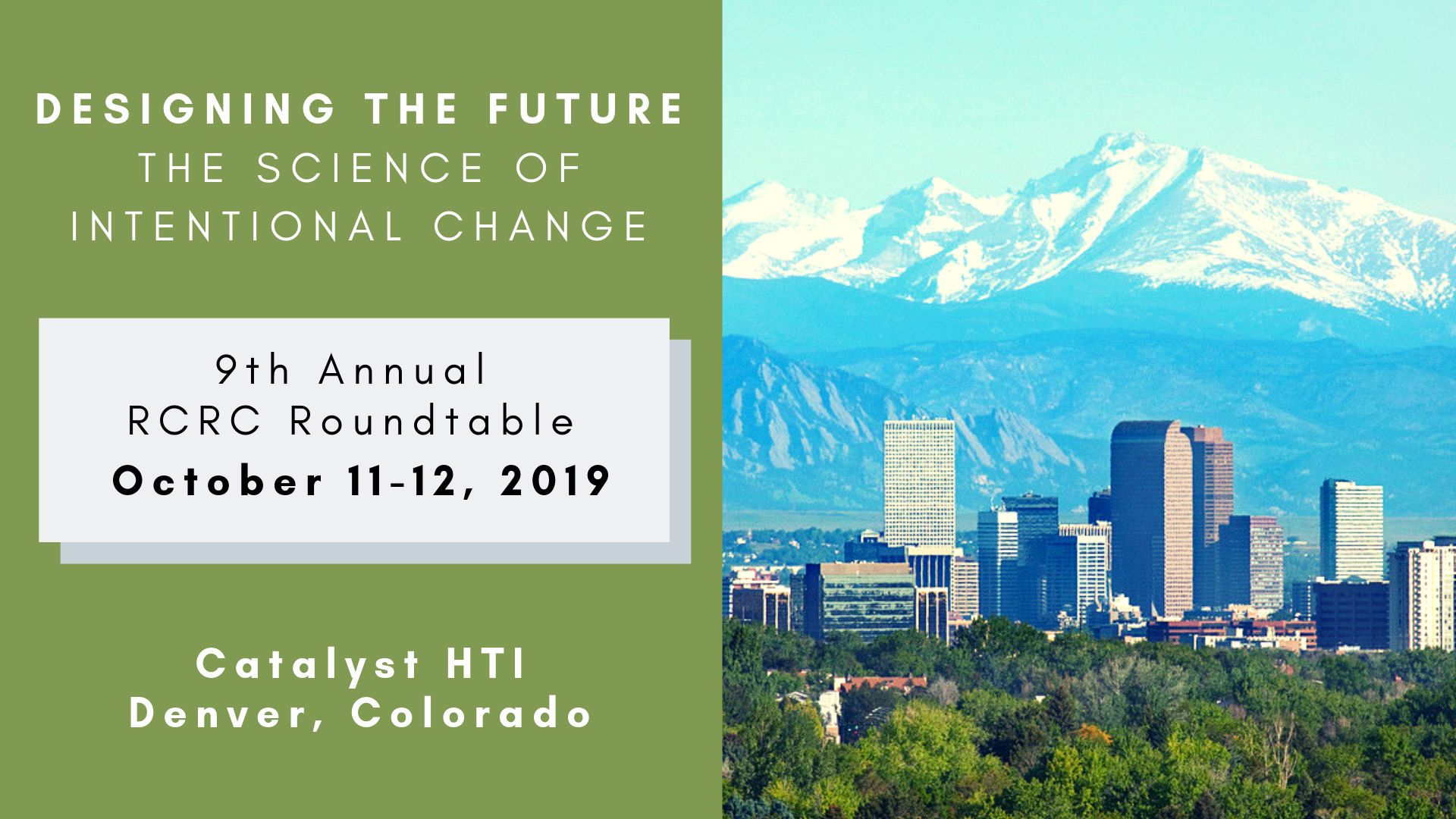 DESIGNING THE FUTURE
THE SCIENCE OF INTENTIONAL CHANGE

9th Annual
RCRC Roundtable
October 11-12, 2019

Catalyst HTI
Denver, Colorado